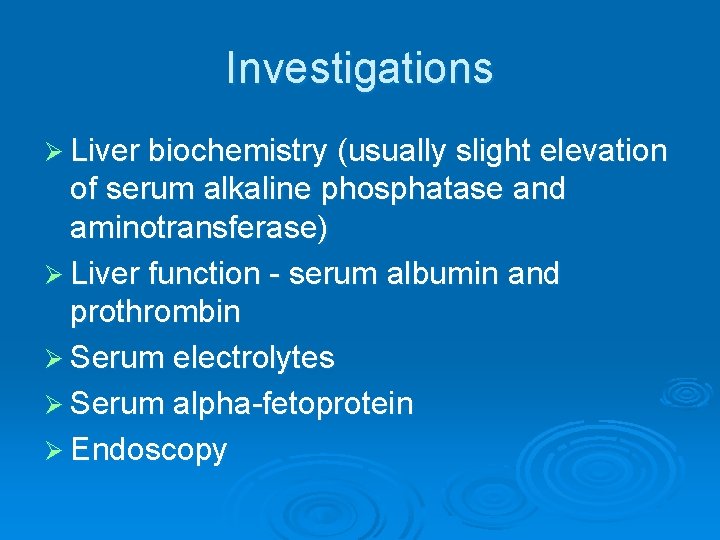 Investigations

➢ Liver biochemistry (usually slight elevation of serum alkaline phosphatase and aminotransferase)

➢ Liver function - serum albumin and prothrombin

➢ Serum electrolytes

➢ Serum alpha-fetoprotein

➢ Endoscopy